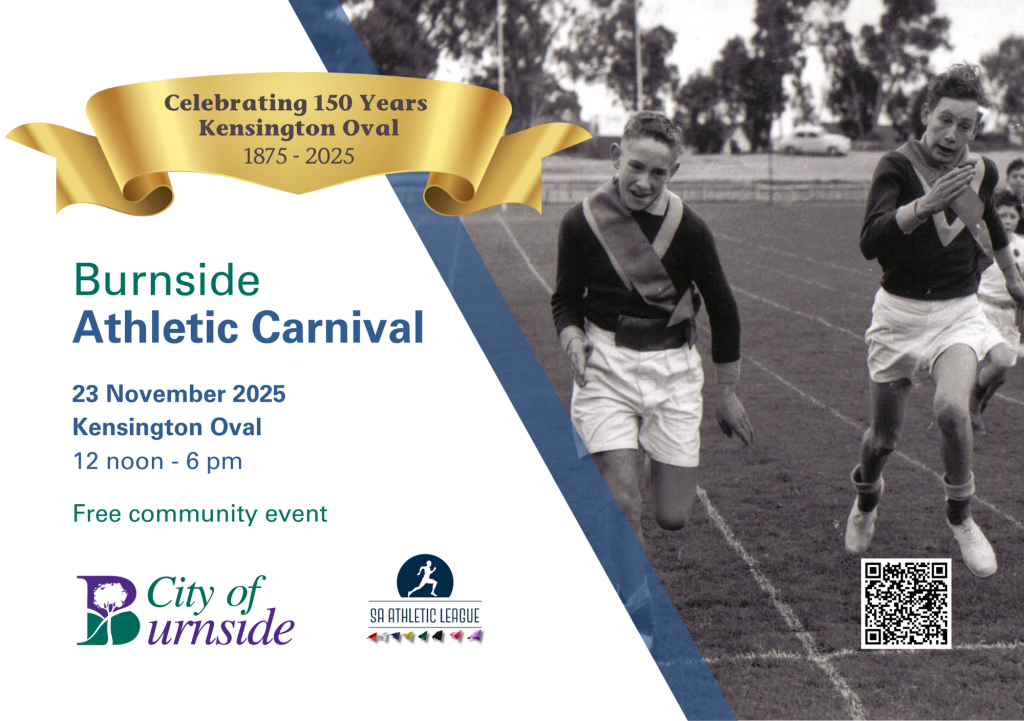 Celebrating 150 Years
Kensington Oval
1875 - 2025

Burnside
Athletic Carnival

23 November 2025
Kensington Oval
12 noon - 6 pm

Free community event

City of Burnside

SA ATHLETIC LEAGUE